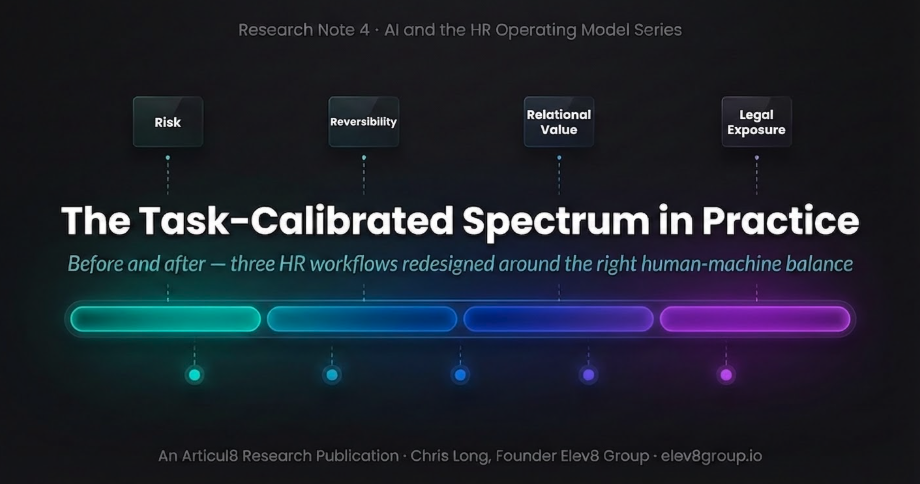 Research Note 4 · AI and the HR Operating Model Series

Risk

Reversibility

Relational Value

Legal Exposure

The Task-Calibrated Spectrum in Practice

Before and after — three HR workflows redesigned around the right human-machine balance

An Articul8 Research Publication · Chris Long, Founder Elev8 Group · elev8group.io